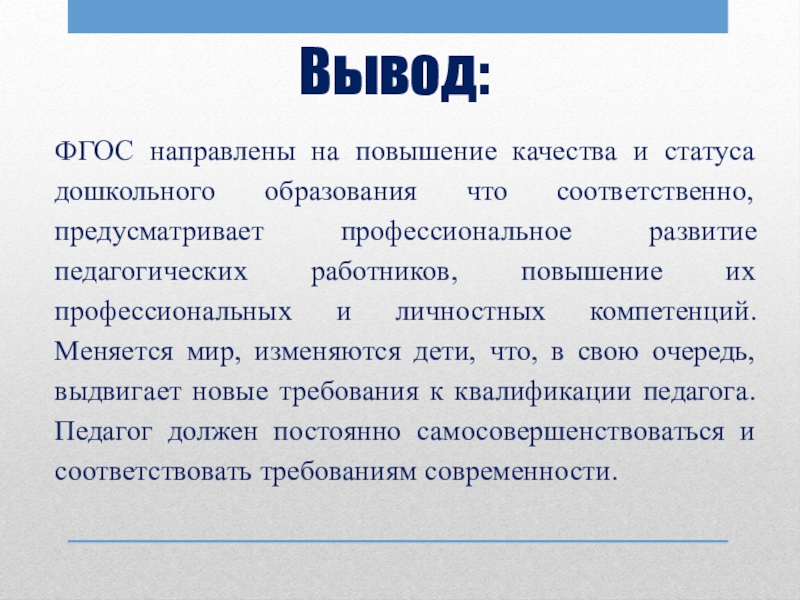 Вывод:

ФГОС направлены на повышение качества и статуса дошкольного образования что соответственно, предусматривает профессиональное развитие педагогических работников, повышение их профессиональных и личностных компетенций. Меняется мир, изменяются дети, что, в свою очередь, выдвигает новые требования к квалификации педагога. Педагог должен постоянно самосовершенствоваться и соответствовать требованиям современности.